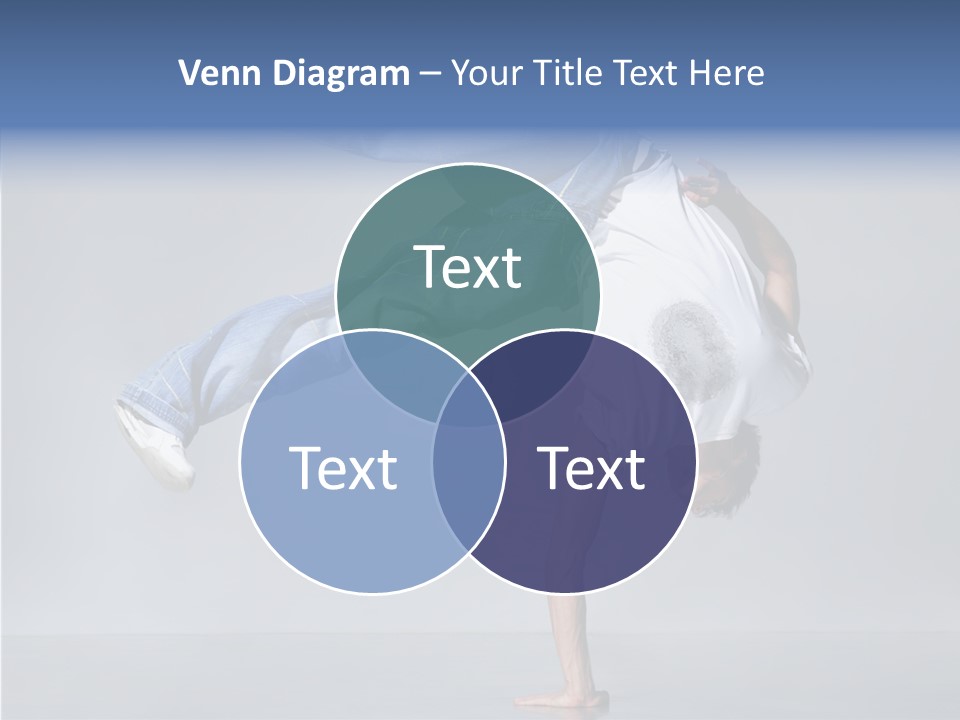 Venn Diagram – Your Title Text Here

Text

Text

Text